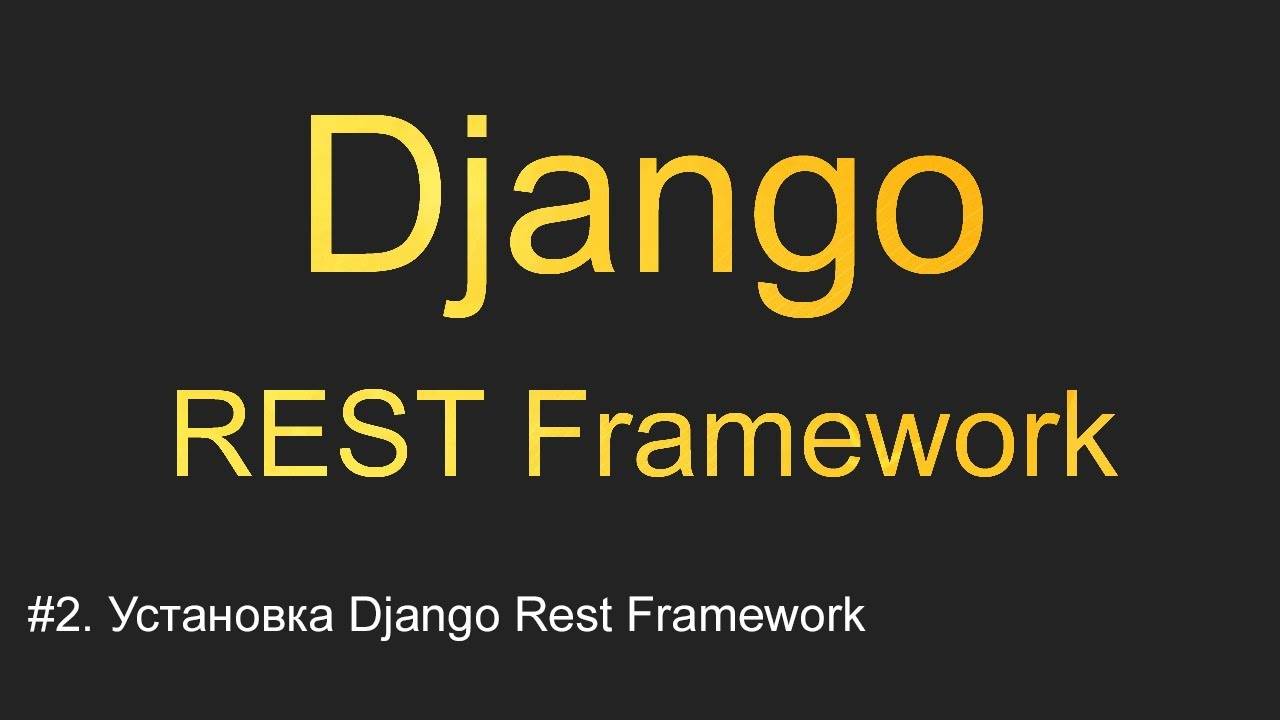 Django
REST Framework

#2. Установка Django Rest Framework